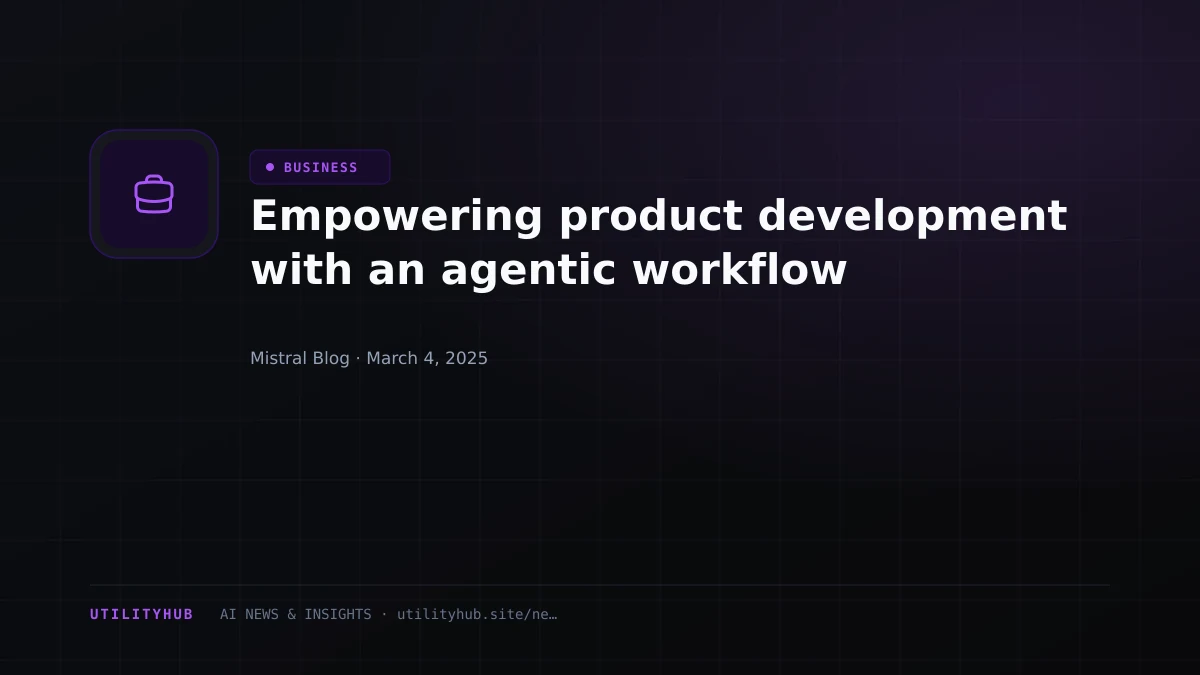 • BUSINESS

Empowering product development with an agentic workflow

Mistral Blog · March 4, 2025

UTILITYHUB AI NEWS & INSIGHTS · utilityhub.site/ne…